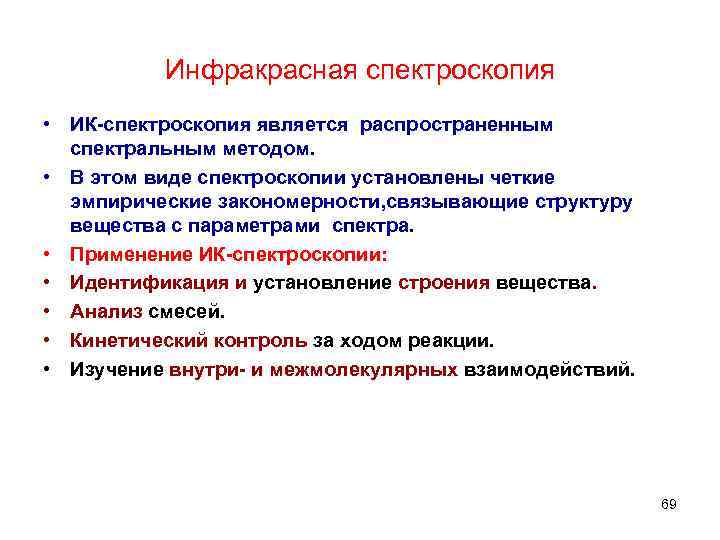 Инфракрасная спектроскопия

• ИК-спектроскопия является распространенным спектральным методом.
• В этом виде спектроскопии установлены четкие эмпирические закономерности,связывающие структуру вещества с параметрами спектра.
• Применение ИК-спектроскопии:
• Идентификация и установление строения вещества.
• Анализ смесей.
• Кинетический контроль за ходом реакции.
• Изучение внутри- и межмолекулярных взаимодействий.

69